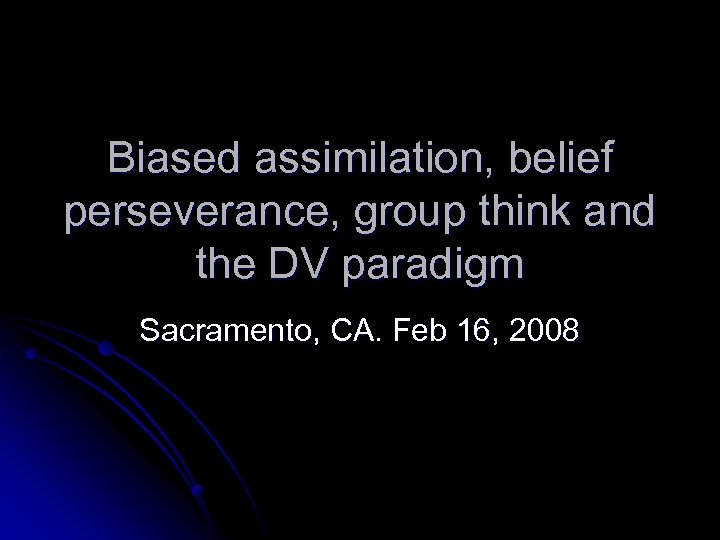 Biased assimilation, belief perseverance, group think and the DV paradigm

Sacramento, CA. Feb 16, 2008